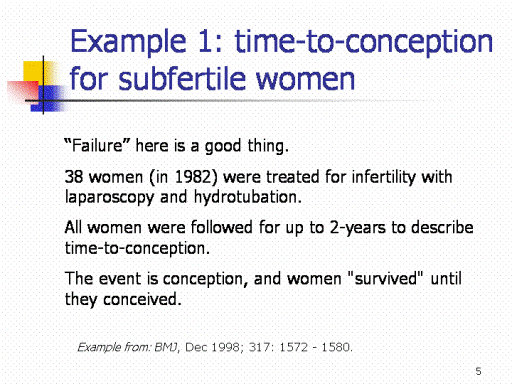 Example 1: time-to-conception for subfertile women

“Failure” here is a good thing.

38 women (in 1982) were treated for infertility with laparoscopy and hydrotubation.

All women were followed for up to 2-years to describe time-to-conception.

The event is conception, and women "survived" until they conceived.

Example from: BMJ, Dec 1998; 317: 1572 - 1580.

5